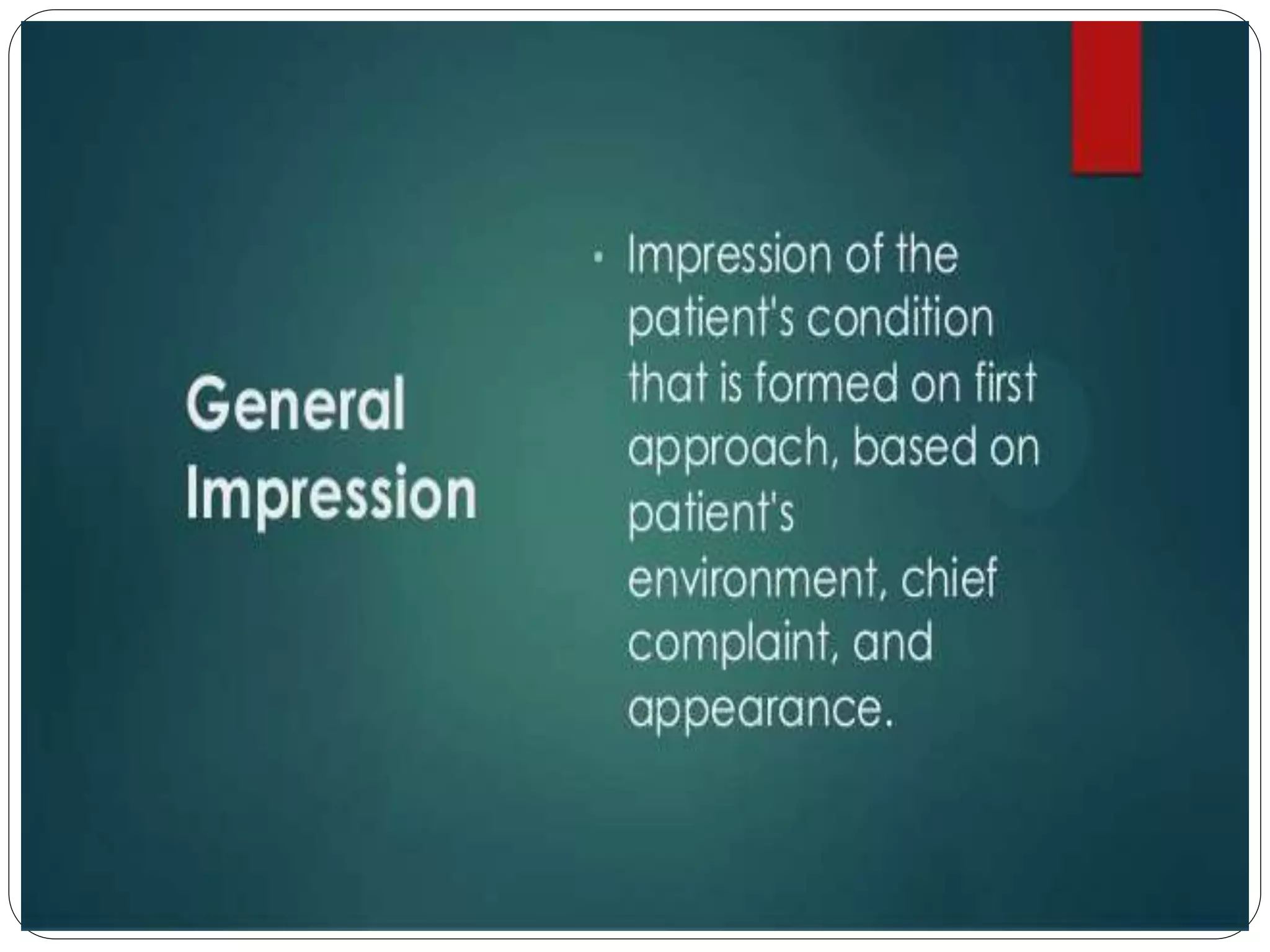 General Impression

• Impression of the patient's condition that is formed on first approach, based on patient's environment, chief complaint, and appearance.